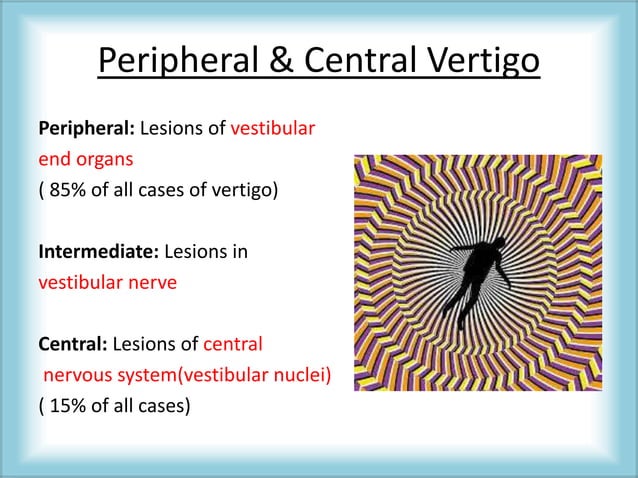 Peripheral & Central Vertigo

Peripheral: Lesions of vestibular end organs
( 85% of all cases of vertigo)

Intermediate: Lesions in vestibular nerve

Central: Lesions of central nervous system(vestibular nuclei)
( 15% of all cases)